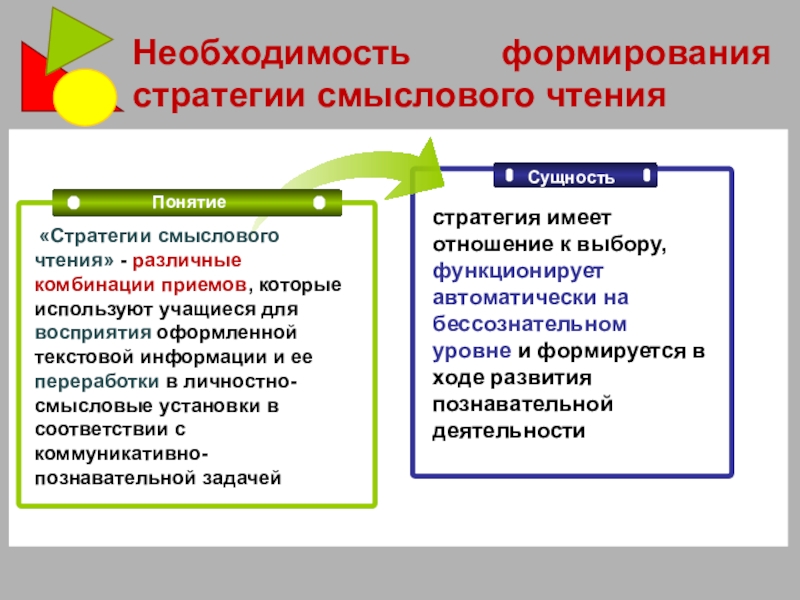 Необходимость формирования стратегии смыслового чтения

Понятие

«Стратегии смыслового чтения» - различные комбинации приемов, которые используют учащиеся для восприятия оформленной текстовой информации и ее переработки в личностно-смысловые установки в соответствии с коммуникативно-познавательной задачей

Сущность

стратегия имеет отношение к выбору, функционирует автоматически на бессознательном уровне и формируется в ходе развития познавательной деятельности